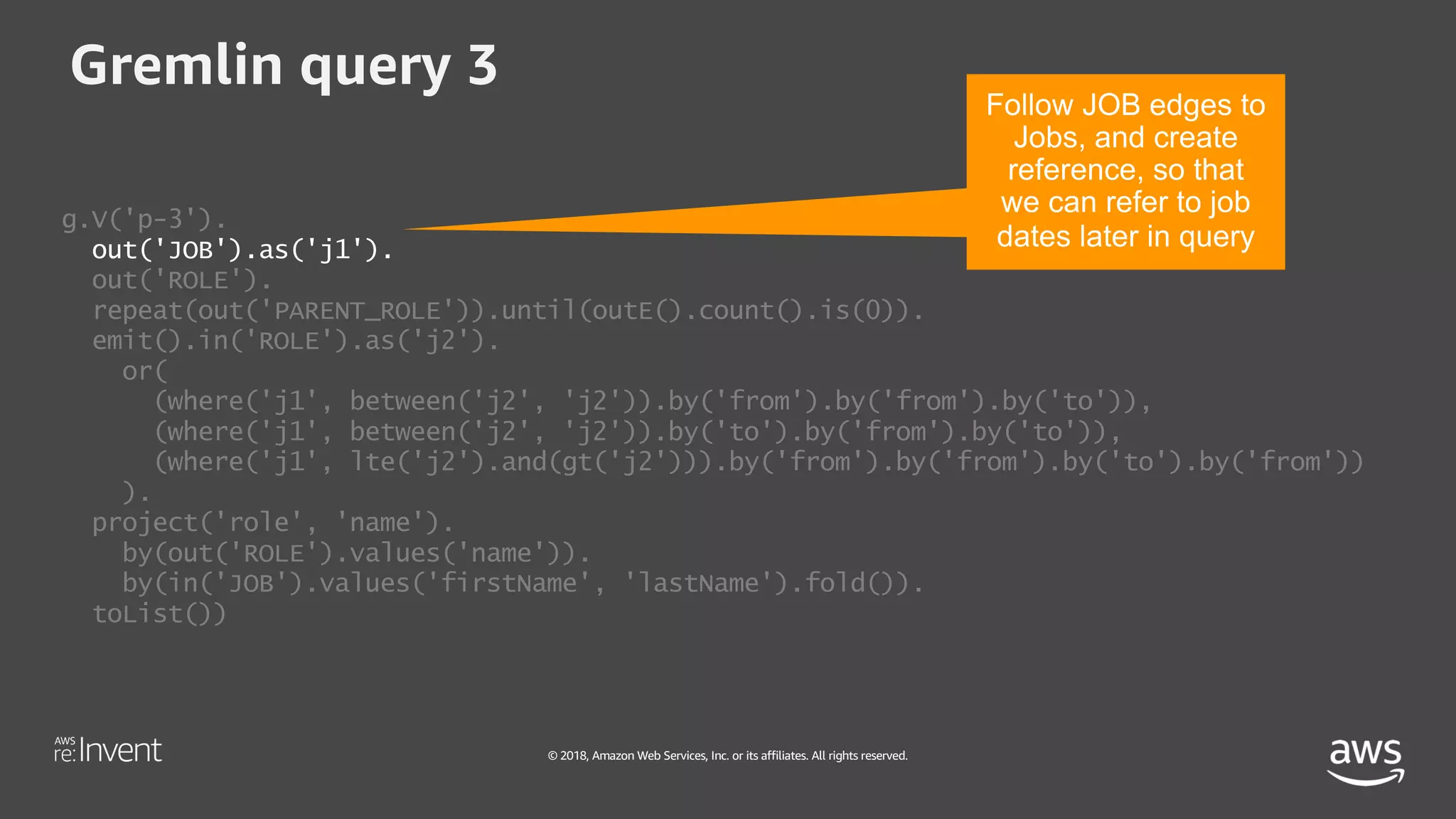 Gremlin query 3

Follow JOB edges to Jobs, and create reference, so that we can refer to job dates later in query

g.V('p-3').
  out('JOB').as('j1').
  out('ROLE').
  repeat(out('PARENT_ROLE')).until(outE().count().is(0)).
  emit().in('ROLE').as('j2').
    or(
      (where('j1', between('j2', 'j2')).by('from').by('from').by('to')),
      (where('j1', between('j2', 'j2')).by('to').by('from').by('to')),
      (where('j1', lte('j2').and(gt('j2'))).by('from').by('from').by('to').by('from'))
    ).
  project('role', 'name').
    by(out('ROLE').values('name')).
    by(in('JOB').values('firstName', 'lastName').fold()).
  toList())

AWS re:Invent

© 2018, Amazon Web Services, Inc. or its affiliates. All rights reserved.

aws